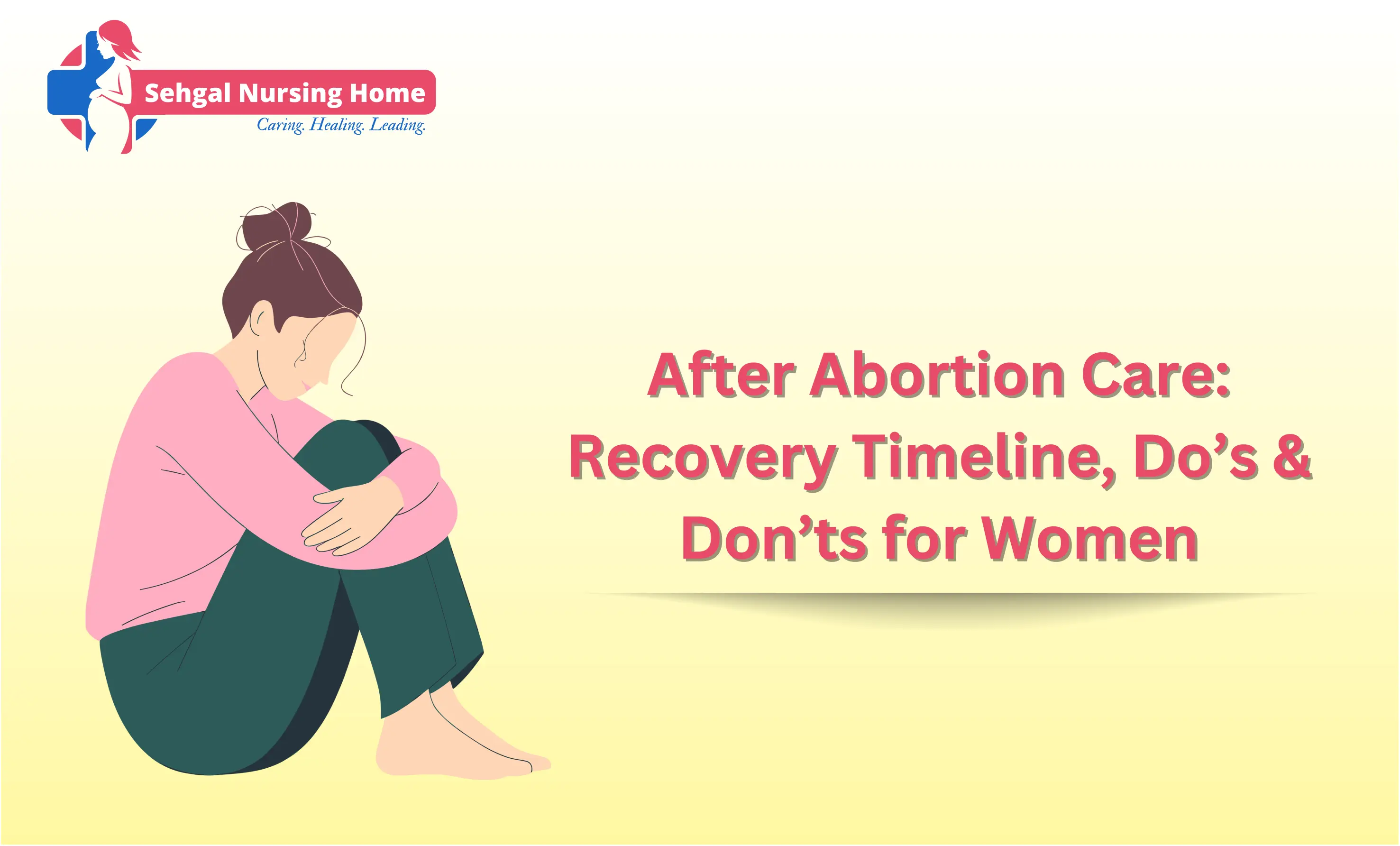 Sehgal Nursing Home
Caring. Healing. Leading.

After Abortion Care: Recovery Timeline, Do’s & Don’ts for Women